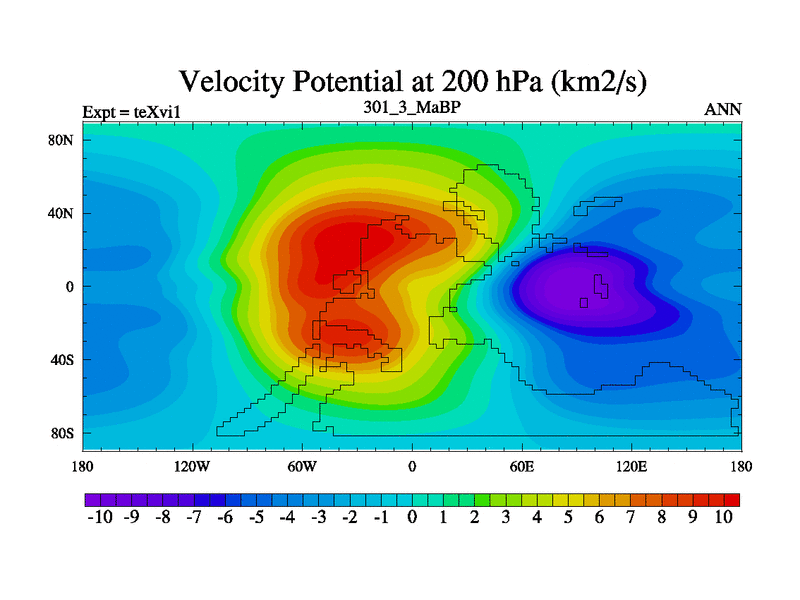 Velocity Potential at 200 hPa (km2/s)

Expt = teXvi1
301_3_MaBP
ANN

80N
40N
0
40S
80S

180
120W
60W
0
60E
120E
180

-10 -9 -8 -7 -6 -5 -4 -3 -2 -1 0 1 2 3 4 5 6 7 8 9 10